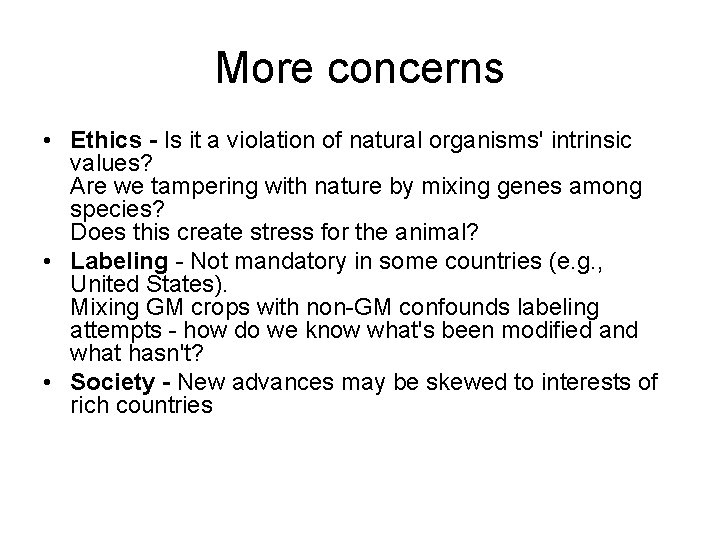 More concerns

• Ethics - Is it a violation of natural organisms' intrinsic values?
Are we tampering with nature by mixing genes among species?
Does this create stress for the animal?
• Labeling - Not mandatory in some countries (e.g., United States).
Mixing GM crops with non-GM confounds labeling attempts - how do we know what's been modified and what hasn't?
• Society - New advances may be skewed to interests of rich countries